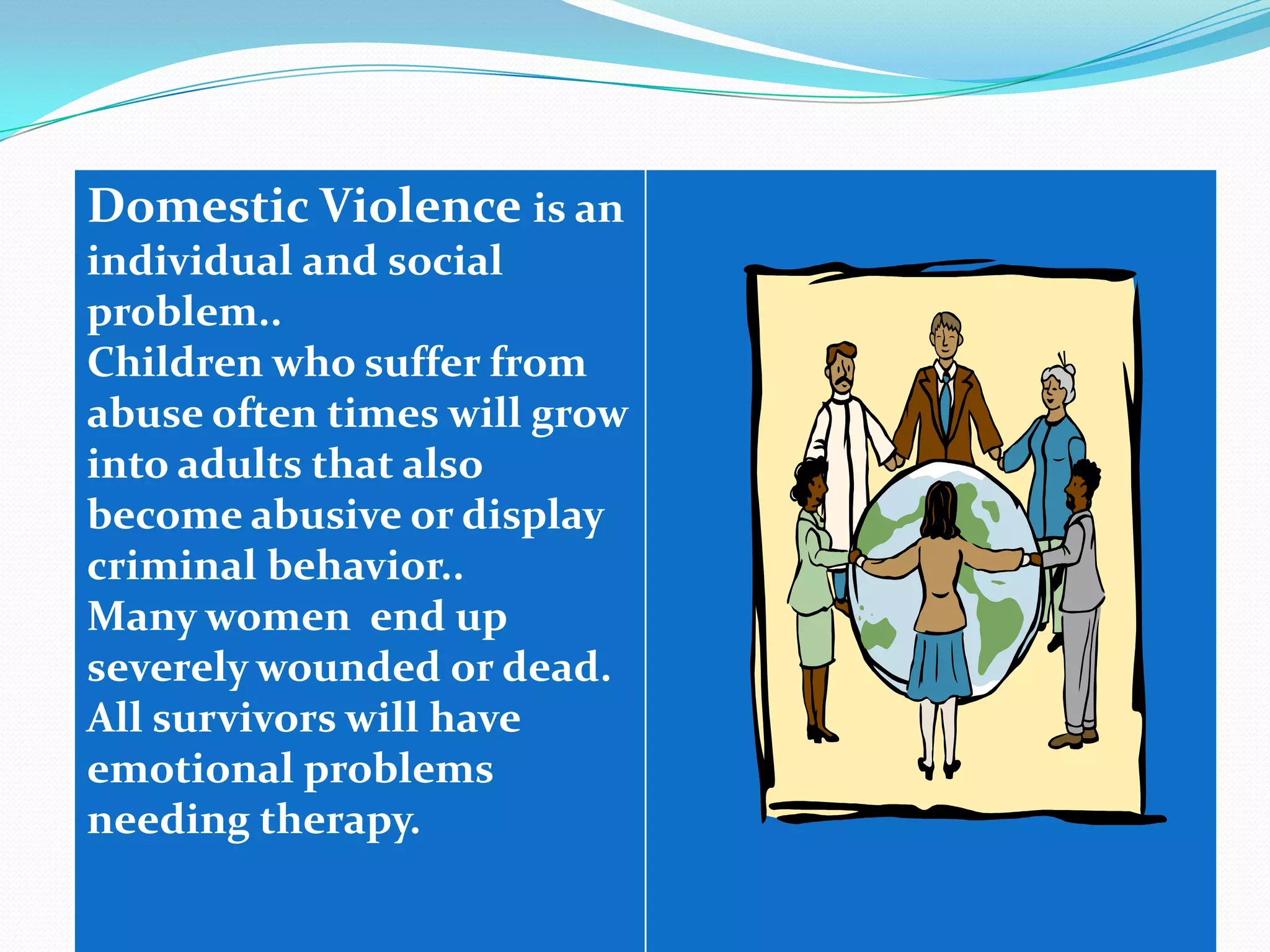 Domestic Violence is an individual and social problem..
Children who suffer from abuse often times will grow into adults that also become abusive or display criminal behavior..
Many women  end up severely wounded or dead.
All survivors will have emotional problems needing therapy.